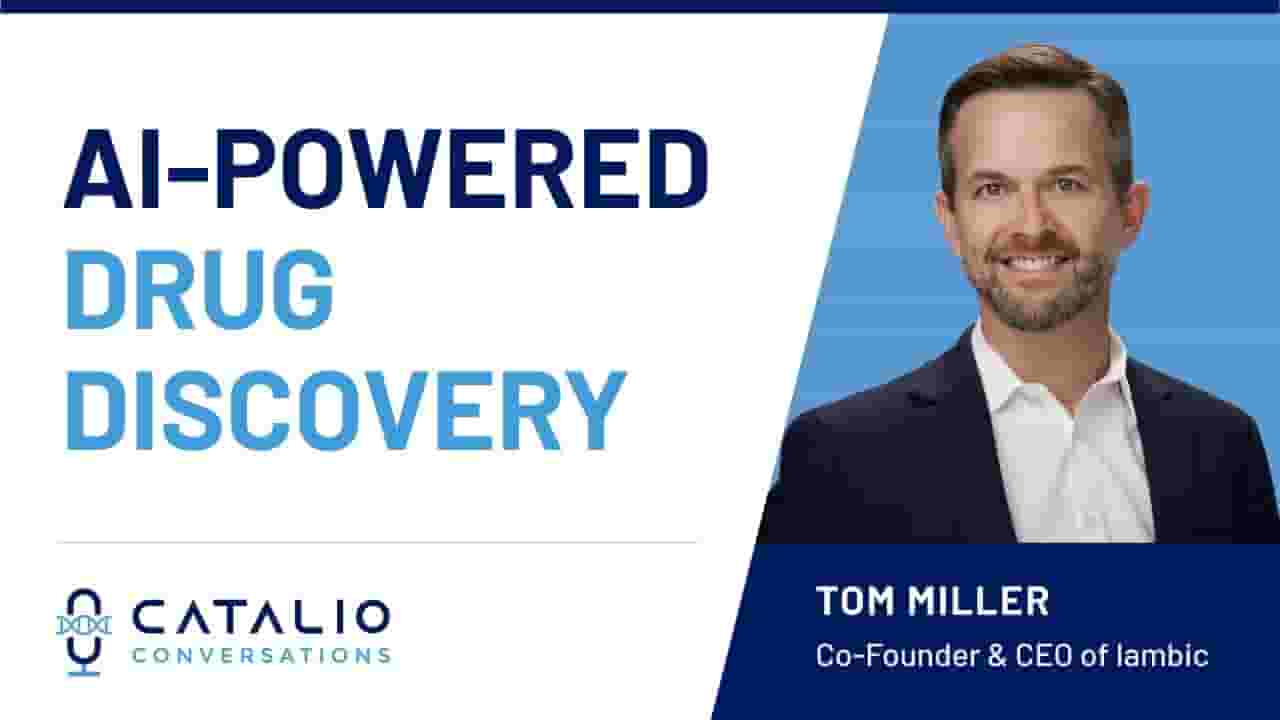 AI-POWERED
DRUG
DISCOVERY

CATALIO
CONVERSATIONS

TOM MILLER
Co-Founder & CEO of Iambic